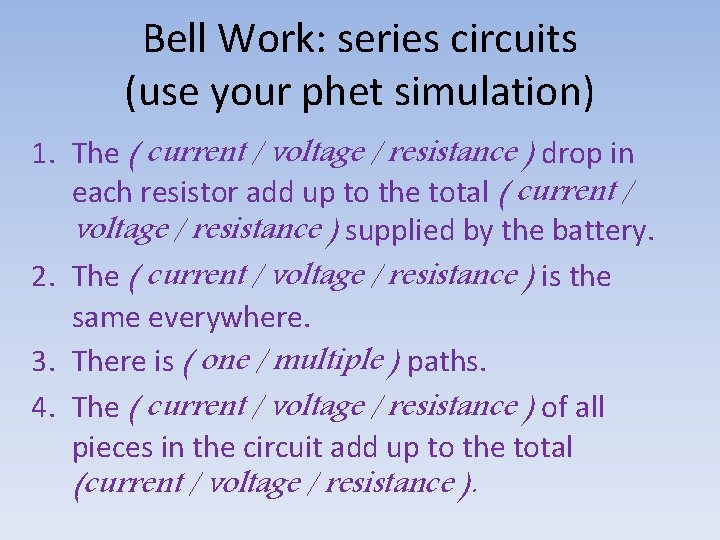 Bell Work: series circuits
(use your phet simulation)

1. The ( current / voltage / resistance ) drop in each resistor add up to the total ( current / voltage / resistance ) supplied by the battery.
2. The ( current / voltage / resistance ) is the same everywhere.
3. There is ( one / multiple ) paths.
4. The ( current / voltage / resistance ) of all pieces in the circuit add up to the total (current / voltage / resistance ).